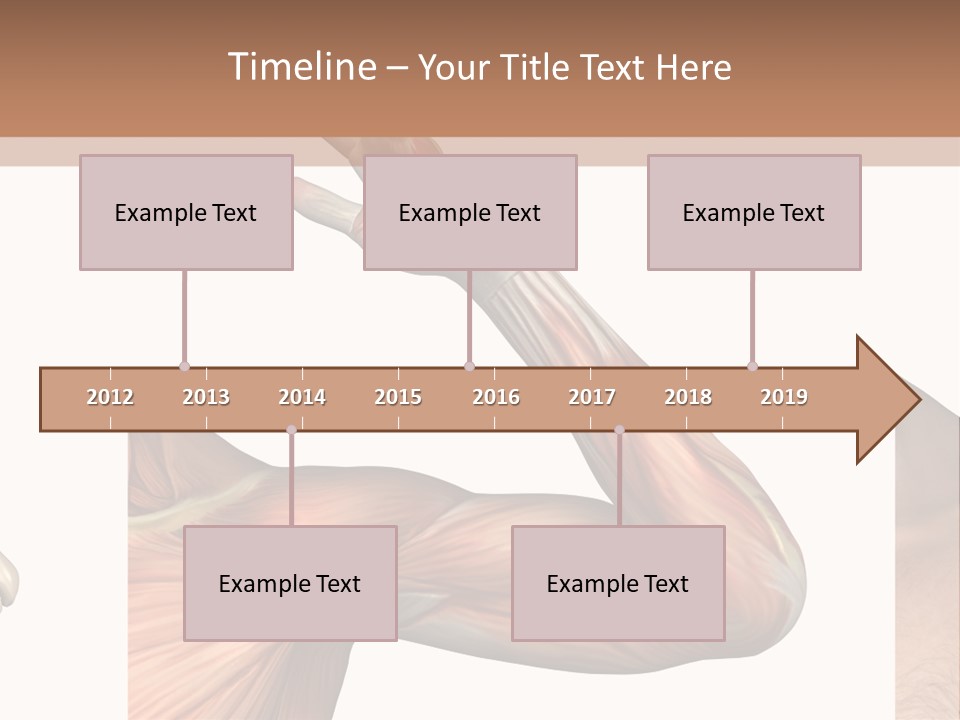 Timeline – Your Title Text Here

Example Text

Example Text

Example Text

2012 2013 2014 2015 2016 2017 2018 2019

Example Text

Example Text